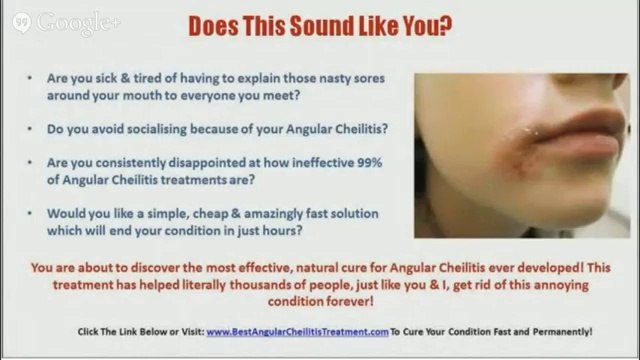 Google+

Does This Sound Like You?

• Are you sick & tired of having to explain those nasty sores around your mouth to everyone you meet?

• Do you avoid socialising because of your Angular Cheilitis?

• Are you consistently disappointed at how ineffective 99% of Angular Cheilitis treatments are?

• Would you like a simple, cheap & amazingly fast solution which will end your condition in just hours?

You are about to discover the most effective, natural cure for Angular Cheilitis ever developed! This treatment has helped literally thousands of people, just like you & I, get rid of this annoying condition forever!

Click The Link Below or Visit: www.BestAngularCheilitisTreatment.com To Cure Your Condition Fast and Permanently!